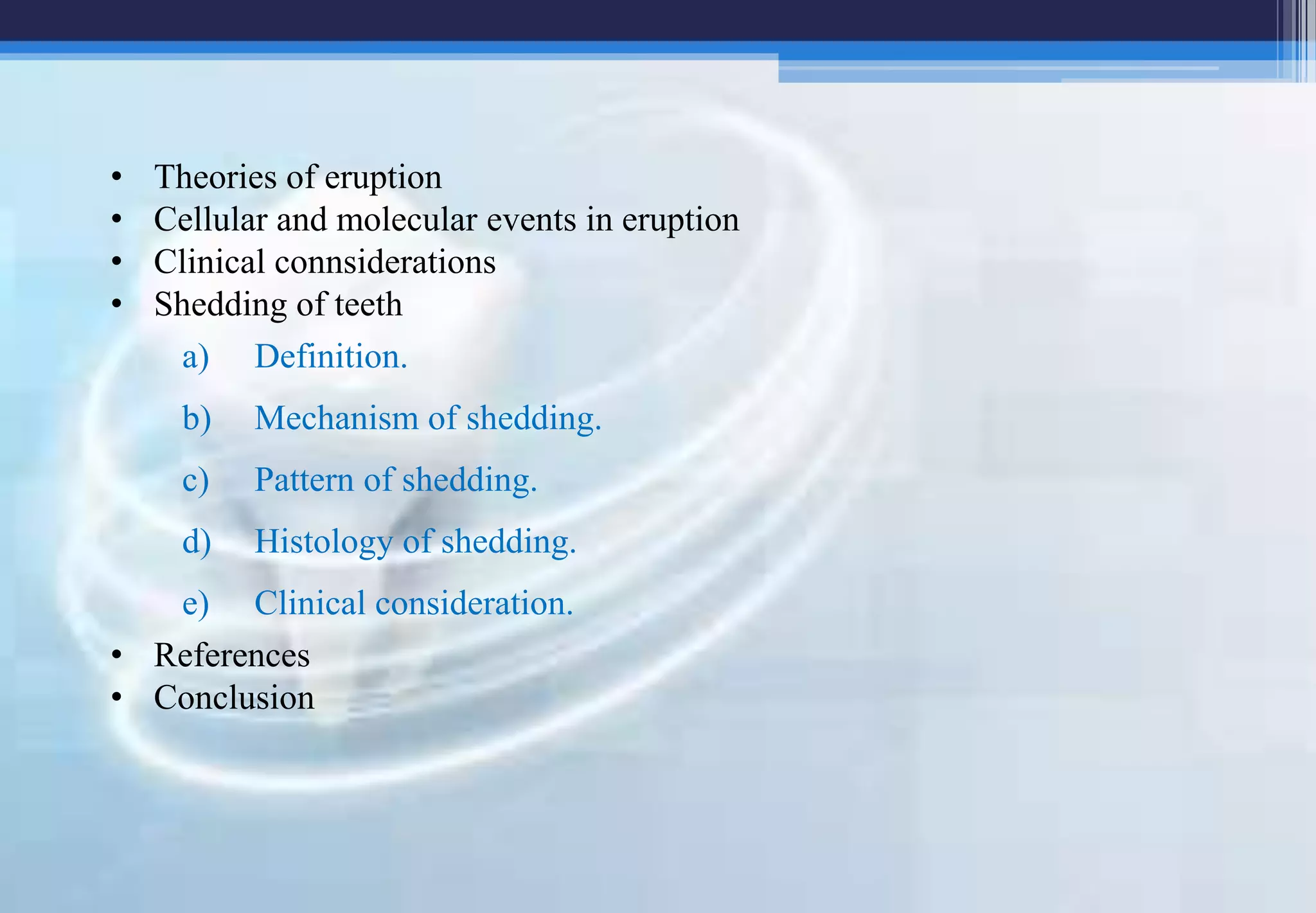 • Theories of eruption
• Cellular and molecular events in eruption
• Clinical connsiderations
• Shedding of teeth

a) Definition.

b) Mechanism of shedding.

c) Pattern of shedding.

d) Histology of shedding.

e) Clinical consideration.

• References
• Conclusion